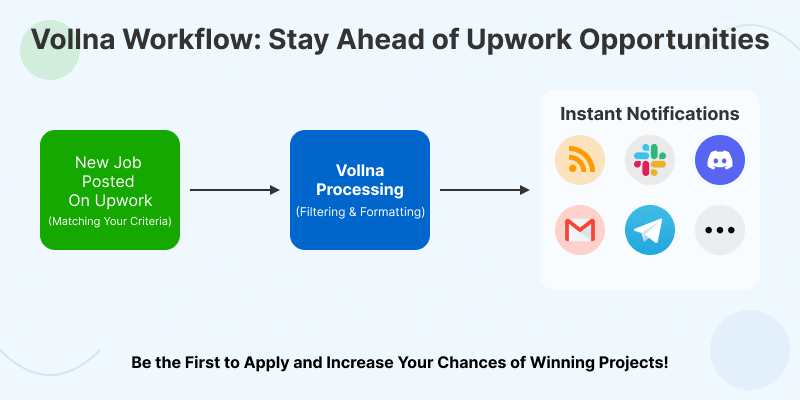 Vollna Workflow: Stay Ahead of Upwork Opportunities

New Job Posted On Upwork
(Matching Your Criteria)

Vollna Processing
(Filtering & Formatting)

Instant Notifications

Be the First to Apply and Increase Your Chances of Winning Projects!